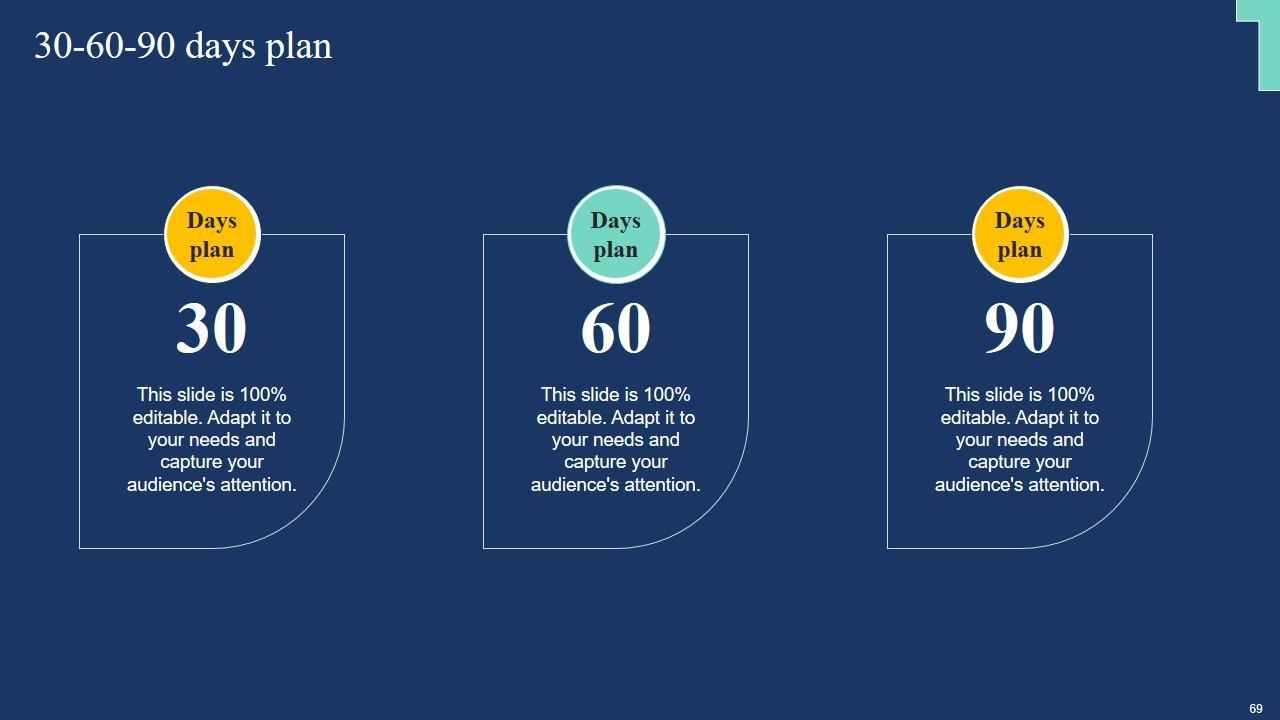 30-60-90 days plan

Days plan

30

This slide is 100% editable. Adapt it to your needs and capture your audience's attention.

Days plan

60

This slide is 100% editable. Adapt it to your needs and capture your audience's attention.

Days plan

90

This slide is 100% editable. Adapt it to your needs and capture your audience's attention.

69